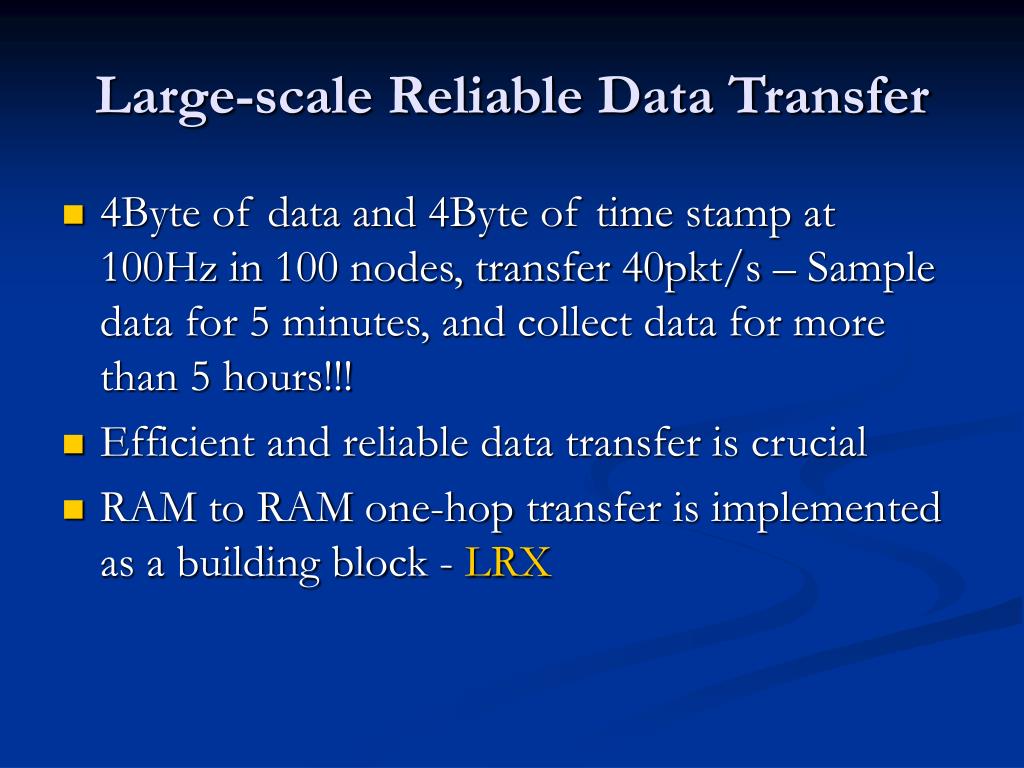 Large-scale Reliable Data Transfer

- 4Byte of data and 4Byte of time stamp at 100Hz in 100 nodes, transfer 40pkt/s – Sample data for 5 minutes, and collect data for more than 5 hours!!!
- Efficient and reliable data transfer is crucial
- RAM to RAM one-hop transfer is implemented as a building block - LRX